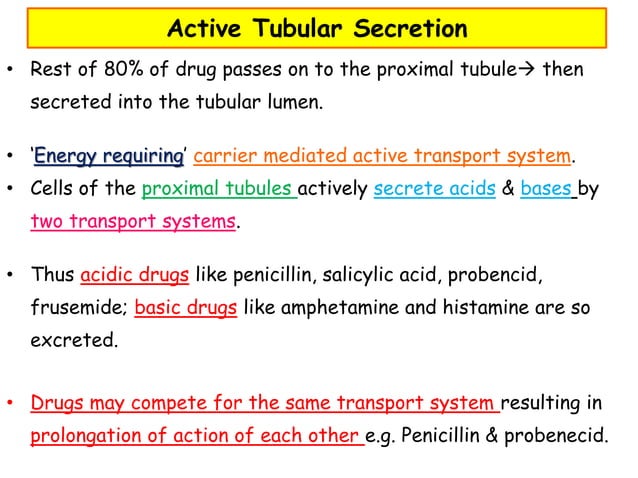 Active Tubular Secretion

• Rest of 80% of drug passes on to the proximal tubule→ then secreted into the tubular lumen.

• 'Energy requiring' carrier mediated active transport system.
• Cells of the proximal tubules actively secrete acids & bases by two transport systems.

• Thus acidic drugs like penicillin, salicylic acid, probencid, frusemide; basic drugs like amphetamine and histamine are so excreted.

• Drugs may compete for the same transport system resulting in prolongation of action of each other e.g. Penicillin & probenecid.